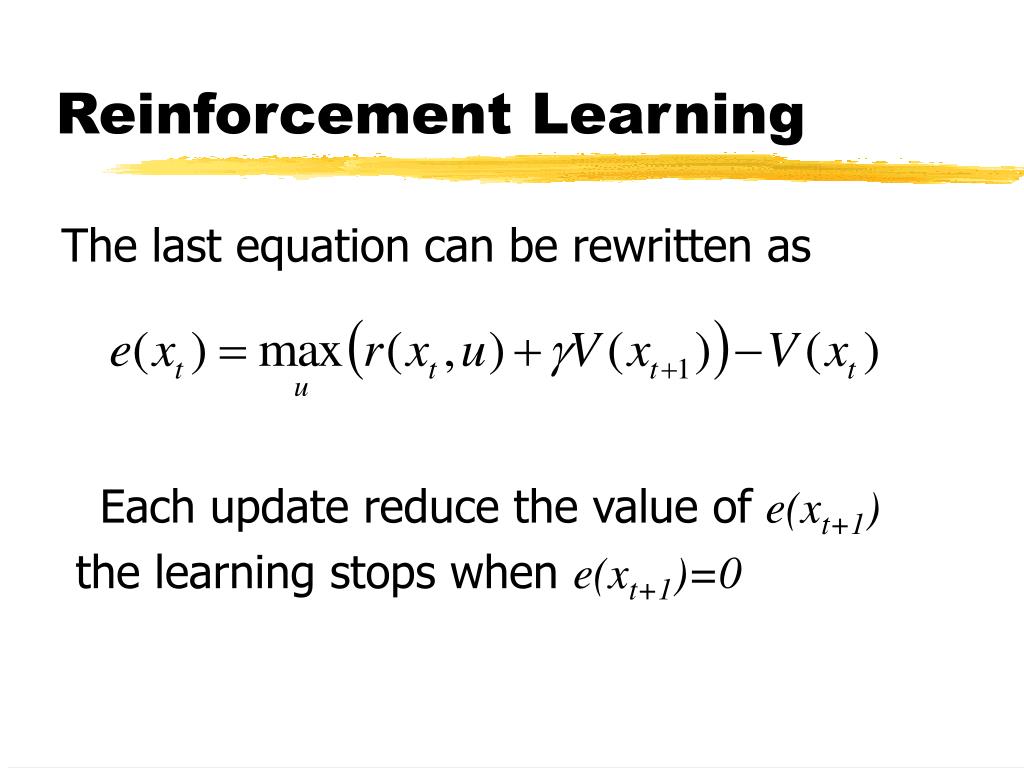 Reinforcement Learning

The last equation can be rewritten as

$e(x_t) = \max_u \left( r(x_t, u) + \gamma V(x_{t+1}) \right) - V(x_t)$

Each update reduce the value of $e(x_{t+1})$
the learning stops when $e(x_{t+1})=0$